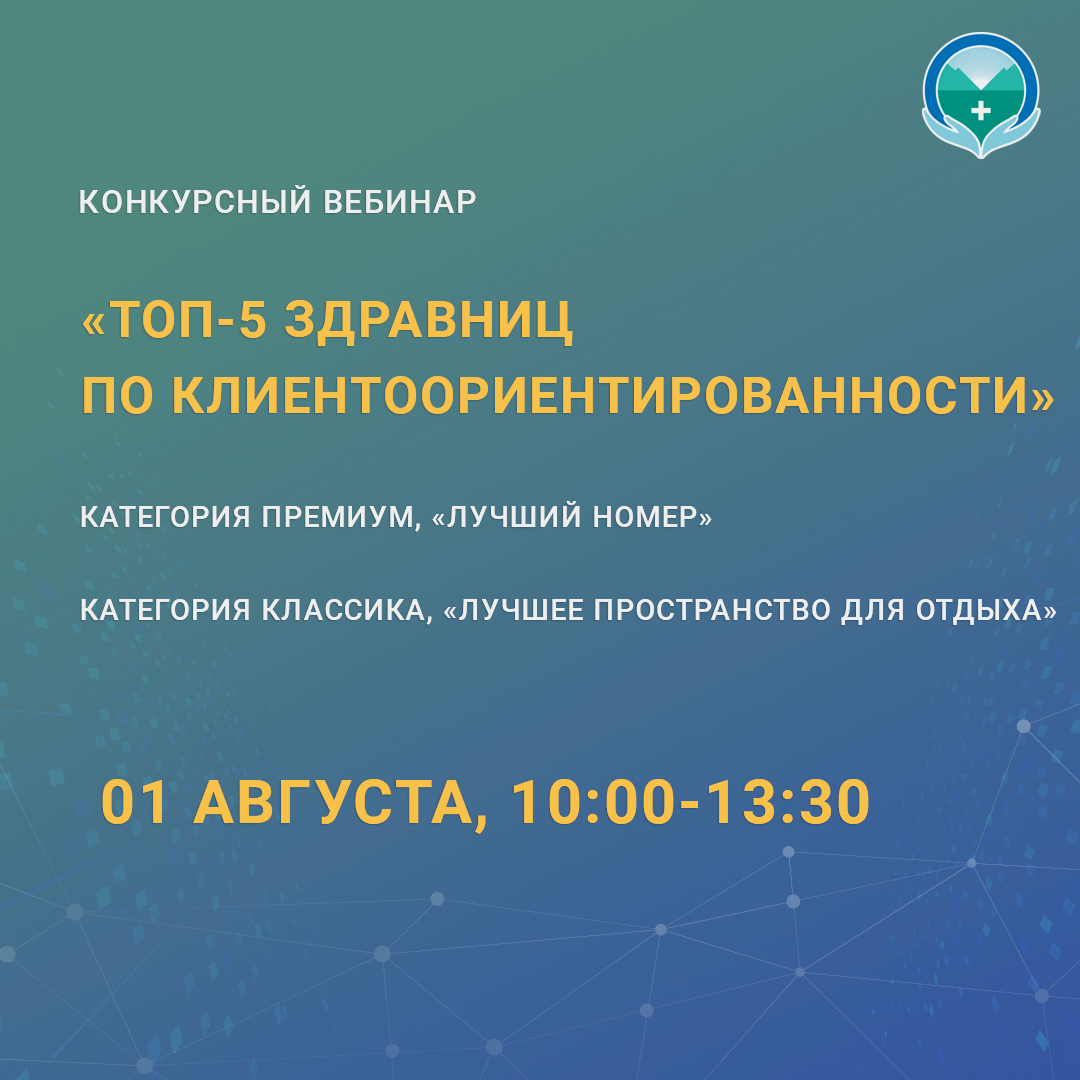 КОНКУРСНЫЙ ВЕБИНАР

«ТОП-5 ЗДРАВНИЦ ПО КЛИЕНТООРИЕНТИРОВАННОСТИ»

КАТЕГОРИЯ ПРЕМИУМ, «ЛУЧШИЙ НОМЕР»

КАТЕГОРИЯ КЛАССИКА, «ЛУЧШЕЕ ПРОСТРАНСТВО ДЛЯ ОТДЫХА»

01 АВГУСТА, 10:00-13:30